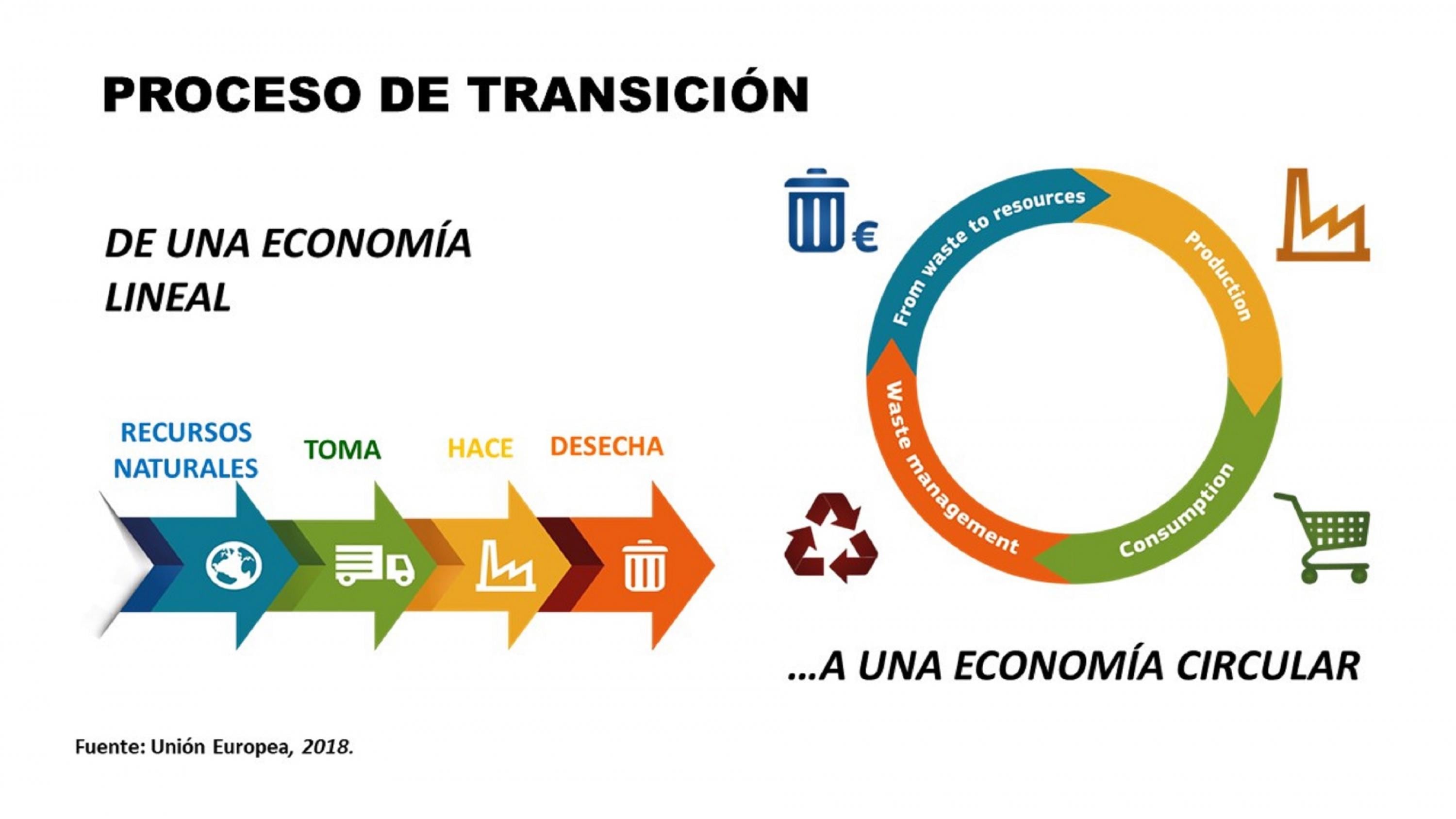 PROCESO DE TRANSICIÓN

DE UNA ECONOMÍA LINEAL

RECURSOS NATURALES

TOMA

HACE

DESECHA

€

From waste to resources

Production

Consumption

Waste management

...A UNA ECONOMÍA CIRCULAR

Fuente: Unión Europea, 2018.